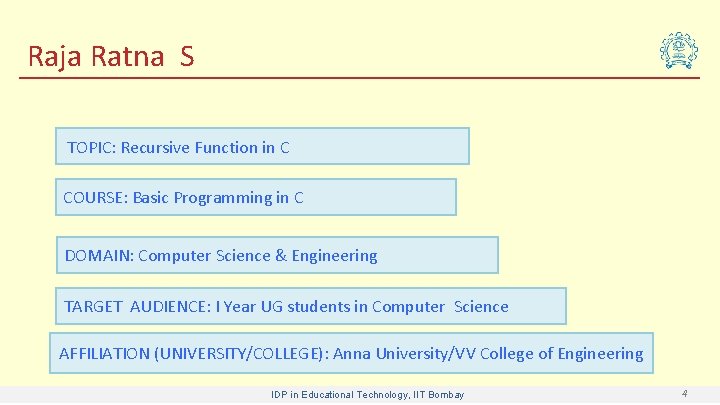 Raja Ratna S

TOPIC: Recursive Function in C

COURSE: Basic Programming in C

DOMAIN: Computer Science & Engineering

TARGET AUDIENCE: I Year UG students in Computer Science

AFFILIATION (UNIVERSITY/COLLEGE): Anna University/VV College of Engineering

IDP in Educational Technology, IIT Bombay

4